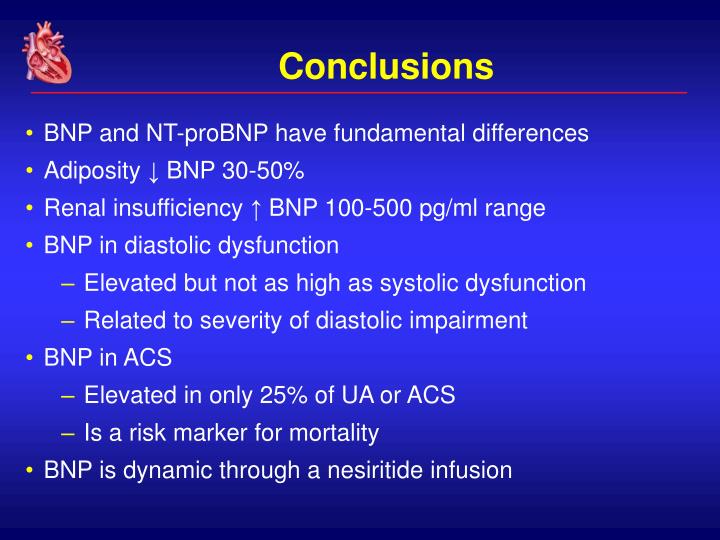 Conclusions

• BNP and NT-proBNP have fundamental differences
• Adiposity ↓ BNP 30-50%
• Renal insufficiency ↑ BNP 100-500 pg/ml range
• BNP in diastolic dysfunction
– Elevated but not as high as systolic dysfunction
– Related to severity of diastolic impairment
• BNP in ACS
– Elevated in only 25% of UA or ACS
– Is a risk marker for mortality
• BNP is dynamic through a nesiritide infusion